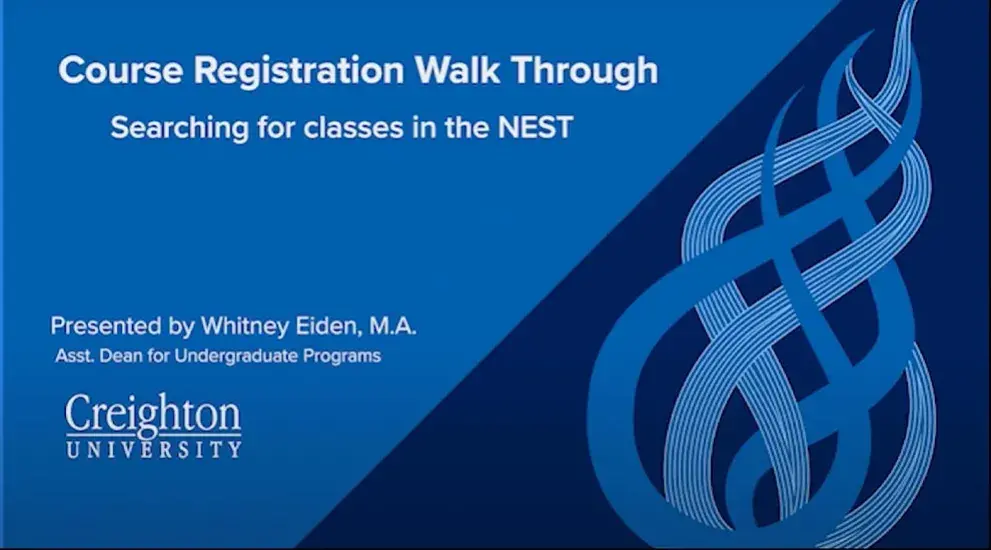 Course Registration Walk Through

Searching for classes in the NEST

Presented by Whitney Eiden, M.A.

Asst. Dean for Undergraduate Programs

Creighton
UNIVERSITY